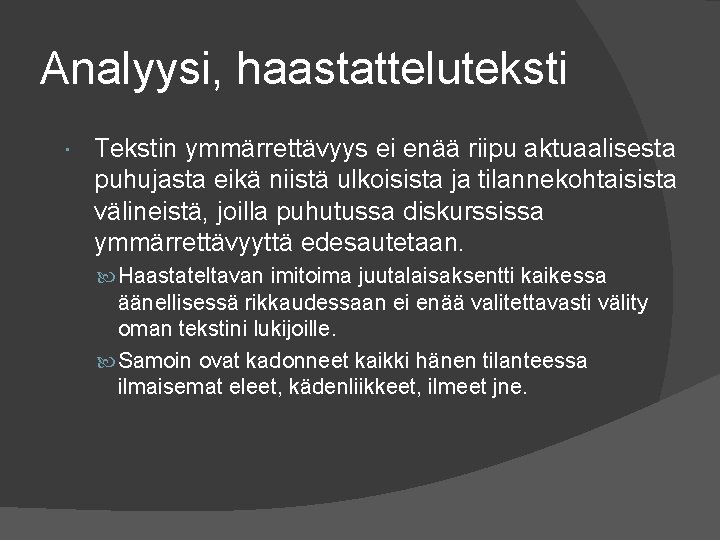 Analyysi, haastatteluteksti

Tekstin ymmärrettävyys ei enää riipu aktuaalisesta puhujasta eikä niistä ulkoisista ja tilannekohtaisista välineistä, joilla puhutussa diskurssissa ymmärrettävyyttä edesautetaan.

Haastateltavan imitoima juutalaisaksentti kaikessa äänellisessä rikkaudessaan ei enää valitettavasti välity oman tekstini lukijoille.

Samoin ovat kadonneet kaikki hänen tilanteessa ilmaisemat eleet, kädenliikkeet, ilmeet jne.